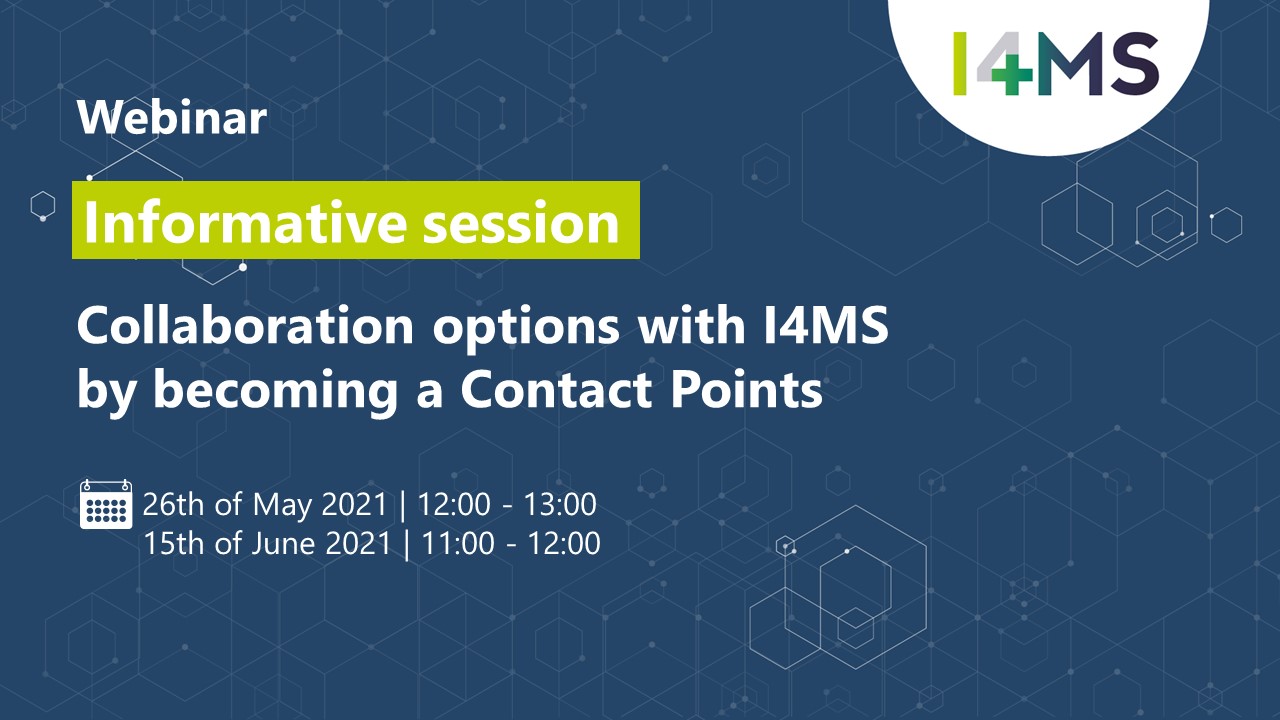 I4MS

Webinar

Informative session

Collaboration options with I4MS by becoming a Contact Points

26th of May 2021 | 12:00 - 13:00
15th of June 2021 | 11:00 - 12:00